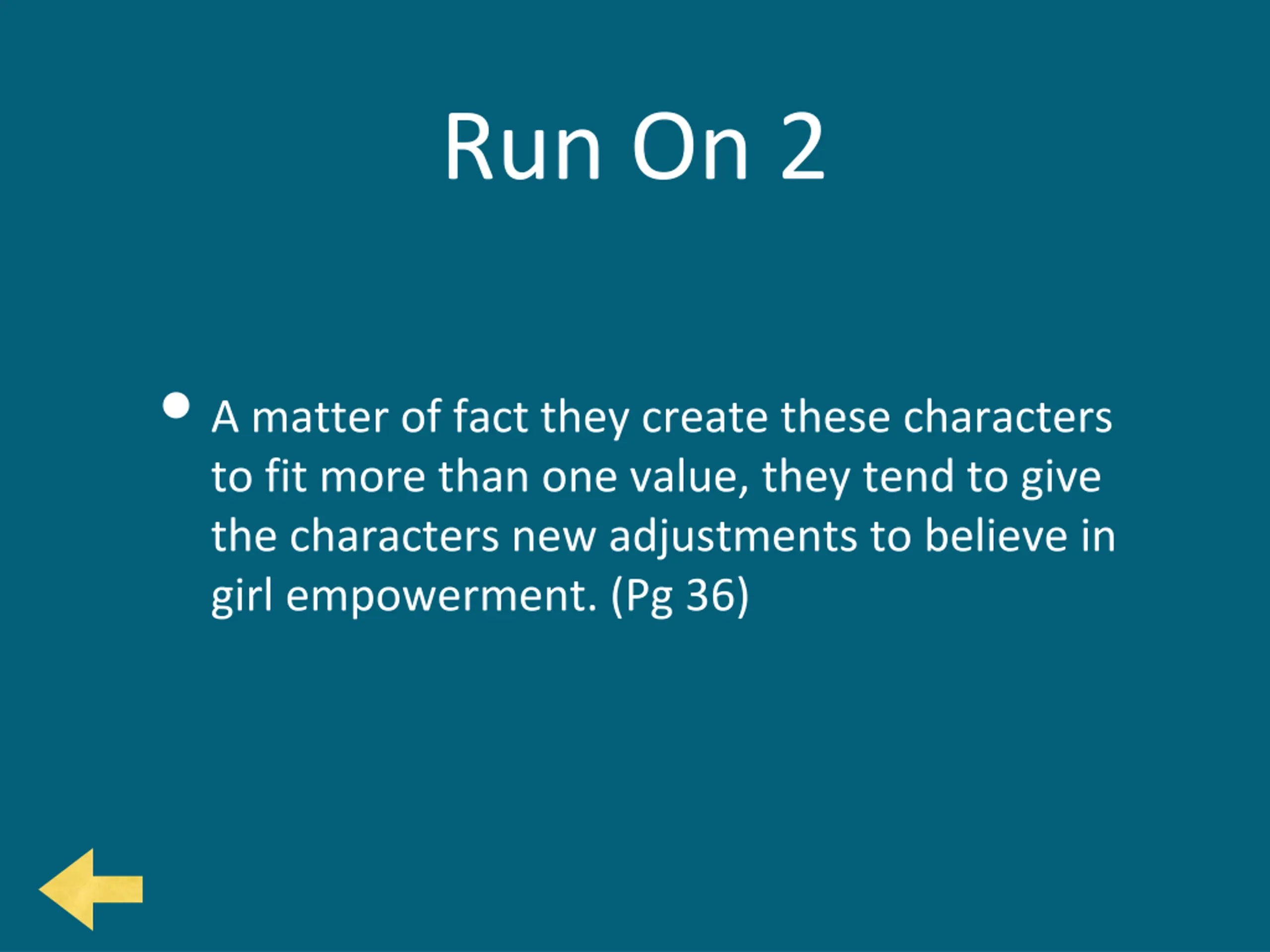 Run On 2

• A matter of fact they create these characters to fit more than one value, they tend to give the characters new adjustments to believe in girl empowerment. (Pg 36)